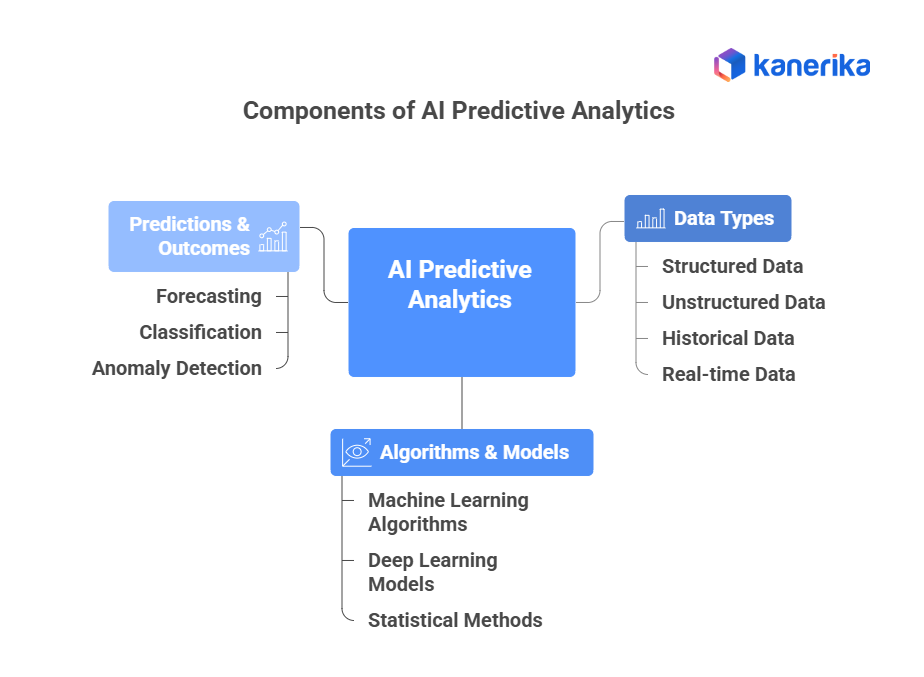 kanerika

Components of AI Predictive Analytics

Predictions & Outcomes

Forecasting

Classification

Anomaly Detection

AI Predictive Analytics

Data Types

Structured Data

Unstructured Data

Historical Data

Real-time Data

Algorithms & Models

Machine Learning Algorithms

Deep Learning Models

Statistical Methods